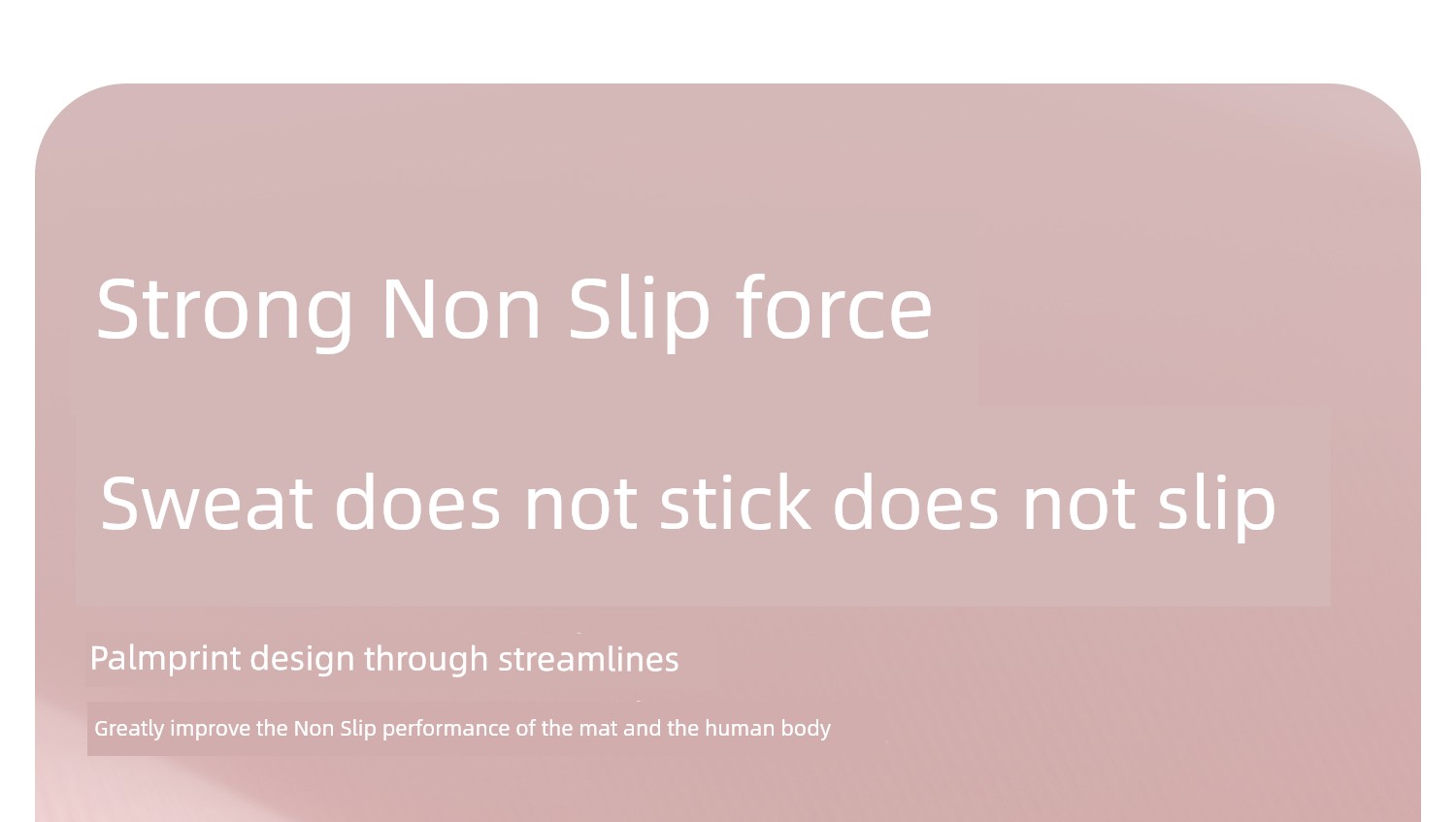 Strong Non Slip force

Sweat does not stick does not slip

Palmprint design through streamlines

Greatly improve the Non Slip performance of the mat and the human body